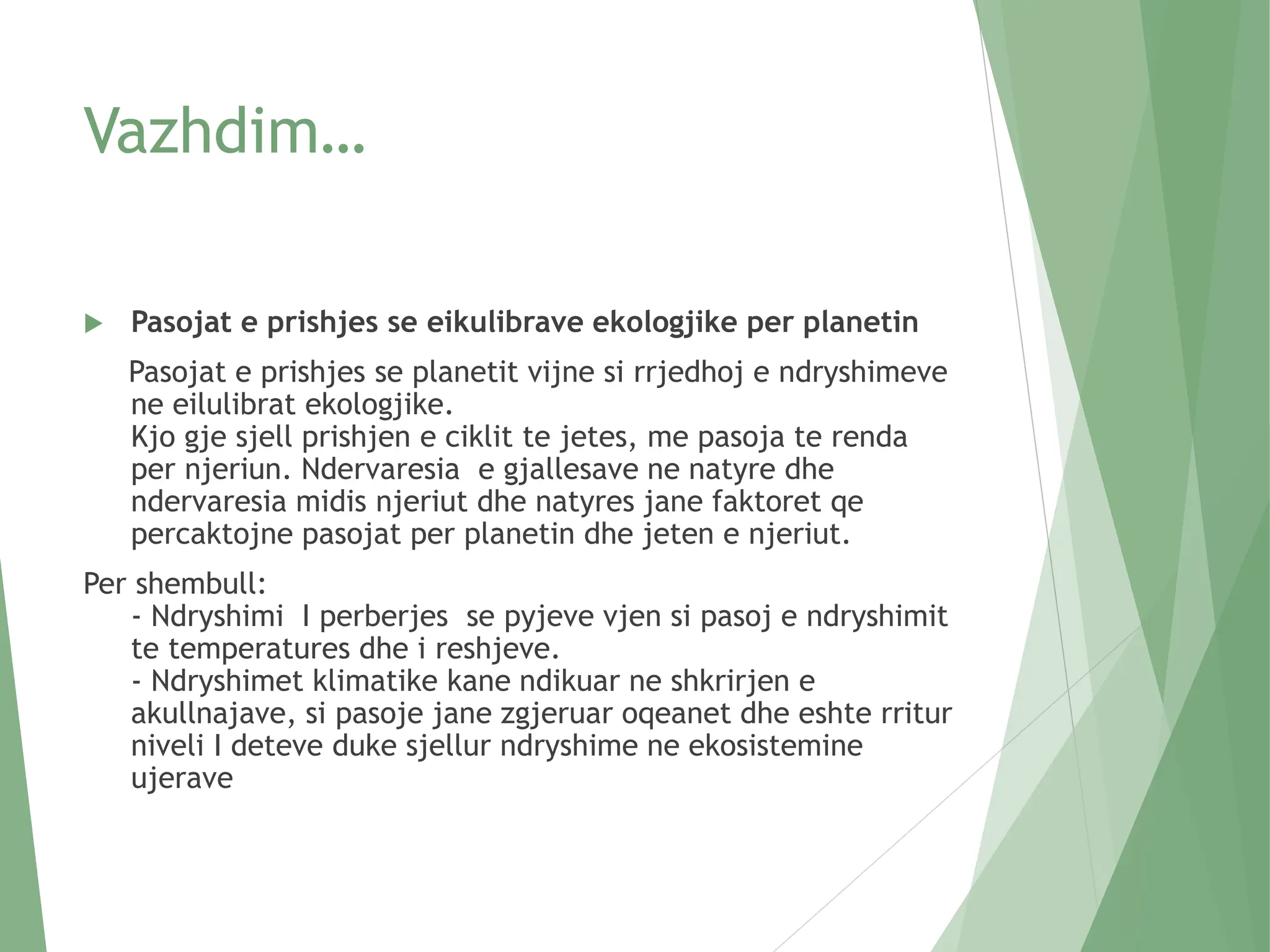 Vazhdim…

Pasojat e prishjes se eikulibrave ekologjike per planetin

Pasojat e prishjes se planetit vijne si rrjedhoj e ndryshimeve ne eilulibrat ekologjike.
Kjo gje sjell prishjen e ciklit te jetes, me pasoja te renda per njeriun. Ndervaresia e gjallesave ne natyre dhe ndervaresia midis njeriut dhe natyres jane faktoret qe percaktojne pasojat per planetin dhe jeten e njeriut.

Per shembull:
- Ndryshimi I perberjes se pyjeve vjen si pasoj e ndryshimit te temperatures dhe i reshjeve.
- Ndryshimet klimatike kane ndikuar ne shkrirjen e akullnajave, si pasoje jane zgjeruar oqeanet dhe eshte rritur niveli I deteve duke sjellur ndryshime ne ekosistemine ujerave